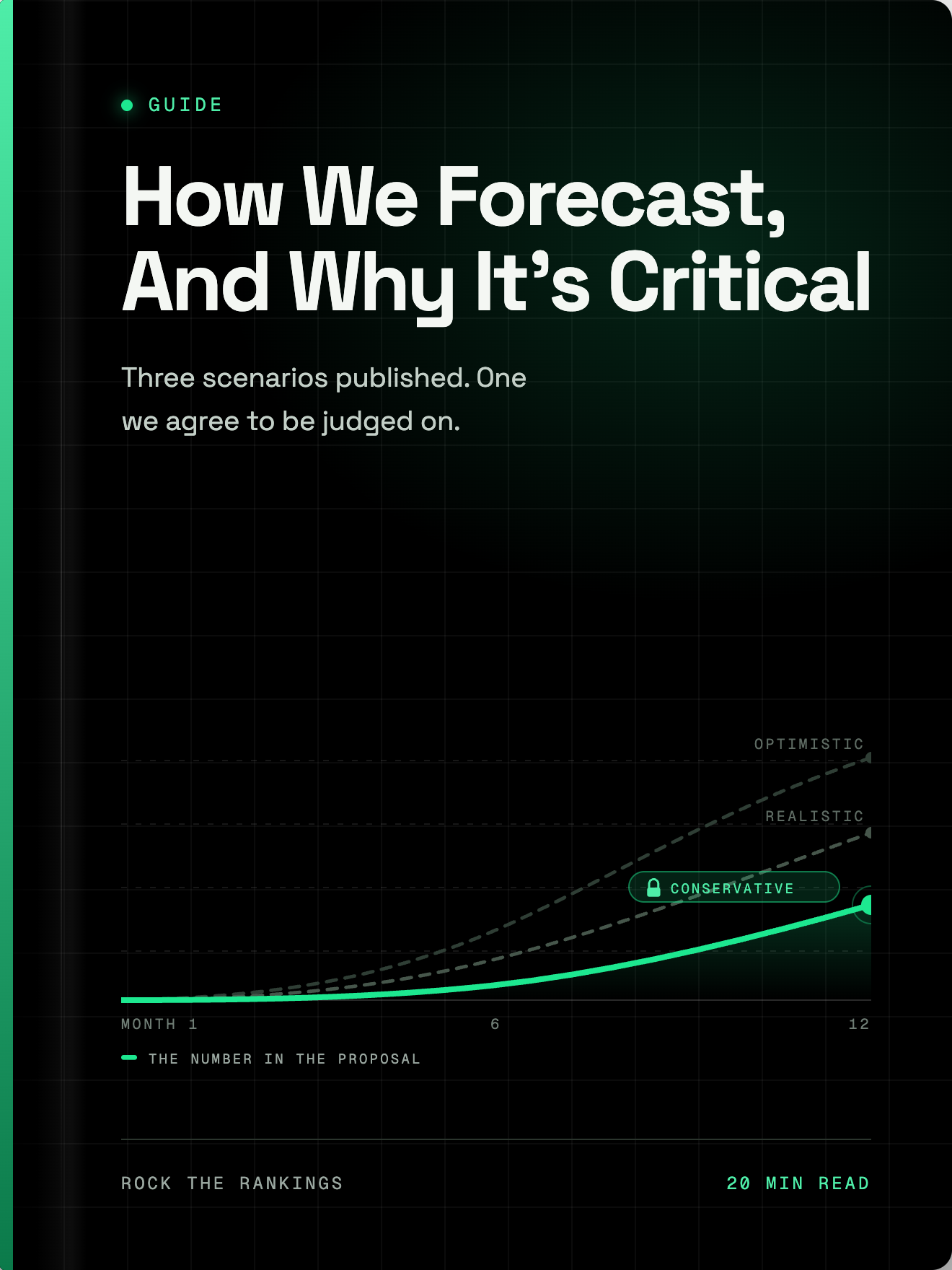 GUIDE

How We Forecast, And Why It's Critical

Three scenarios published. One we agree to be judged on.

OPTIMISTIC

REALISTIC

CONSERVATIVE

MONTH 1

6

12

THE NUMBER IN THE PROPOSAL

ROCK THE RANKINGS

20 MIN READ